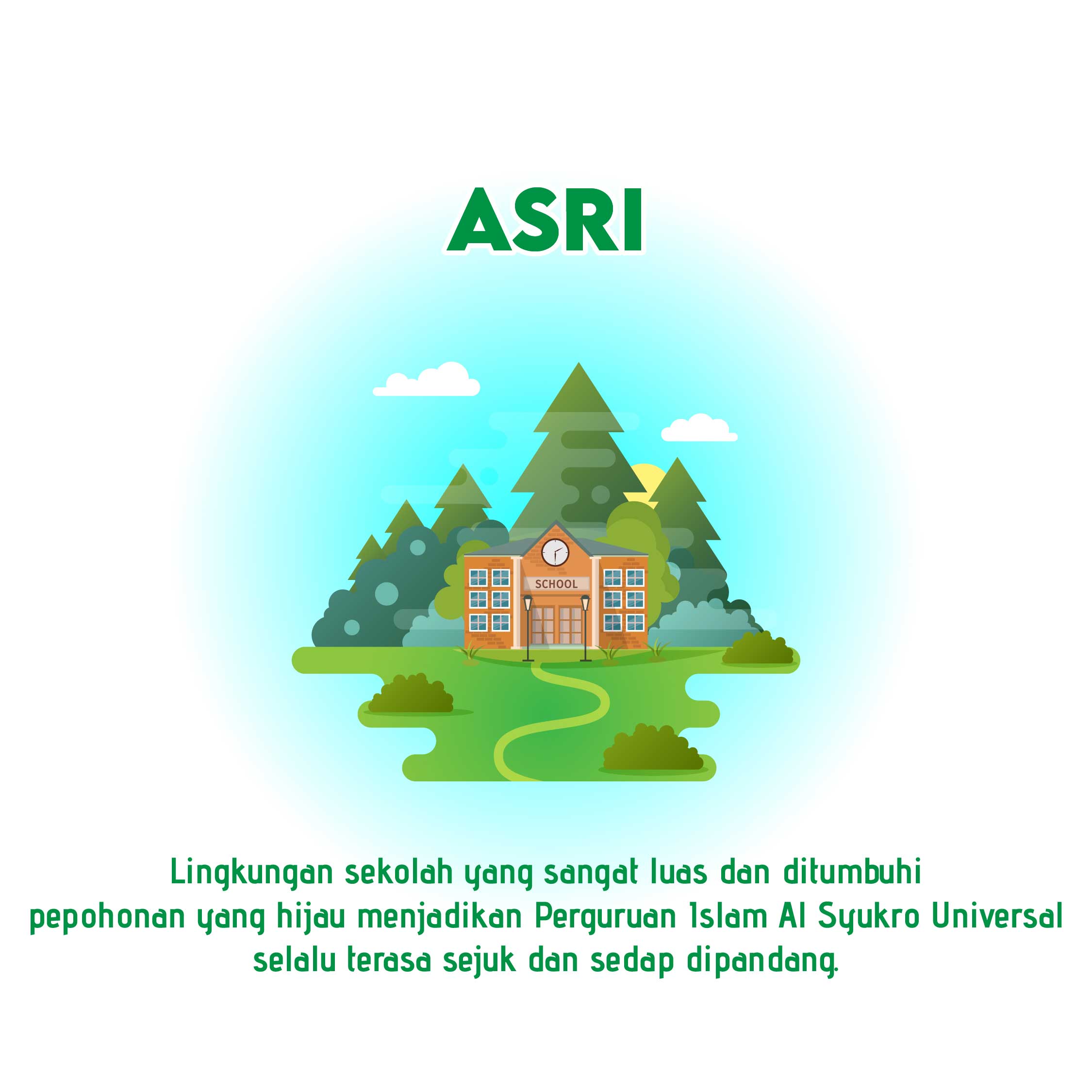 ASRI

SCHOOL

Lingkungan sekolah yang sangat luas dan ditumbuhi pepohonan yang hijau menjadikan Perguruan Islam Al Syukro Universal selalu terasa sejuk dan sedap dipandang.